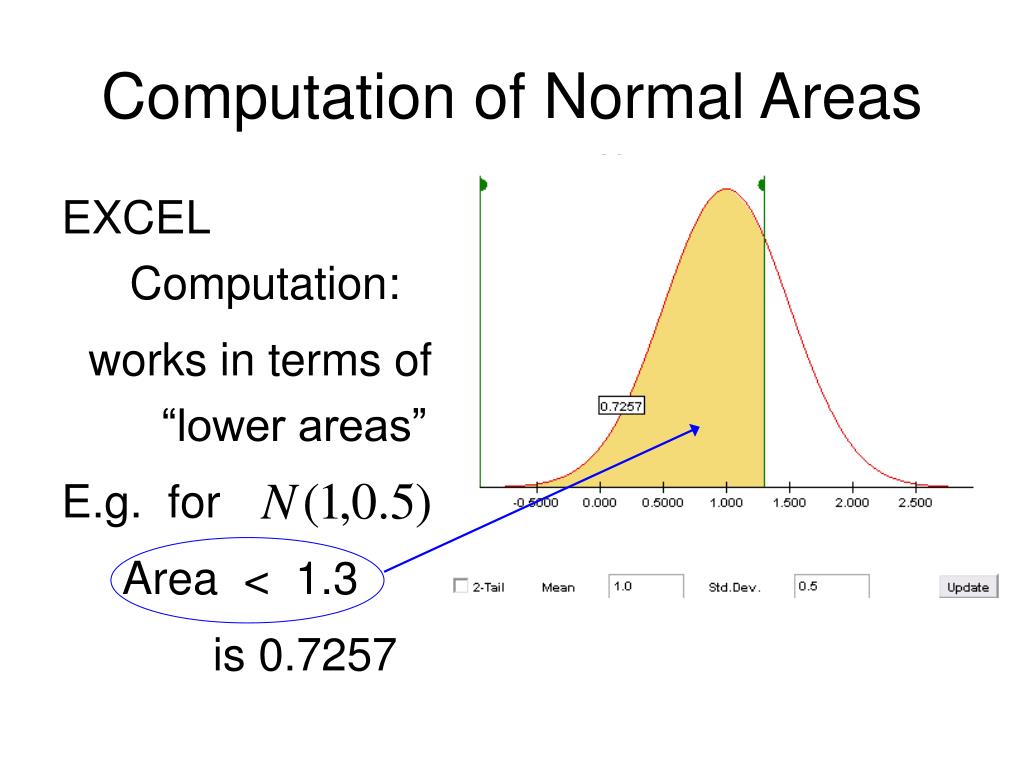 Computation of Normal Areas

EXCEL Computation: works in terms of “lower areas”

E.g. for $N(1,0.5)$

Area < 1.3 is 0.7257

0.7257

-0.5000 0.000 0.5000 1.000 1.500 2.000 2.500

2-Tail Mean 1.0 Std.Dev. 0.5 Update